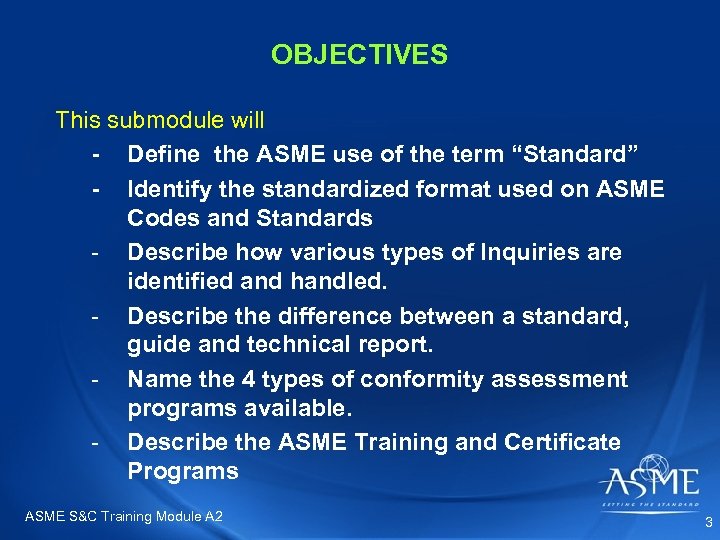 OBJECTIVES

This submodule will

- Define the ASME use of the term “Standard”
- Identify the standardized format used on ASME Codes and Standards
- Describe how various types of Inquiries are identified and handled.
- Describe the difference between a standard, guide and technical report.
- Name the 4 types of conformity assessment programs available.
- Describe the ASME Training and Certificate Programs

ASME
SETTING THE STANDARD

ASME S&C Training Module A2

3